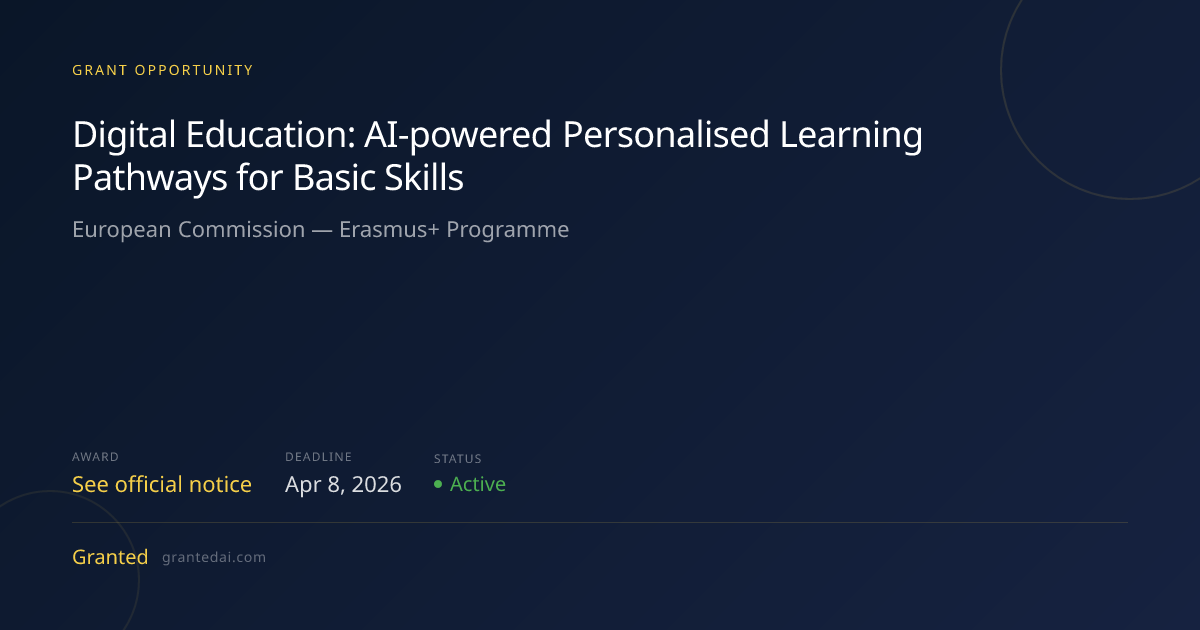 GRANT OPPORTUNITY

Digital Education: AI-powered Personalised Learning Pathways for Basic Skills

European Commission — Erasmus+ Programme

AWARD
See official notice

DEADLINE
Apr 8, 2026

STATUS
• Active

Granted grantedai.com